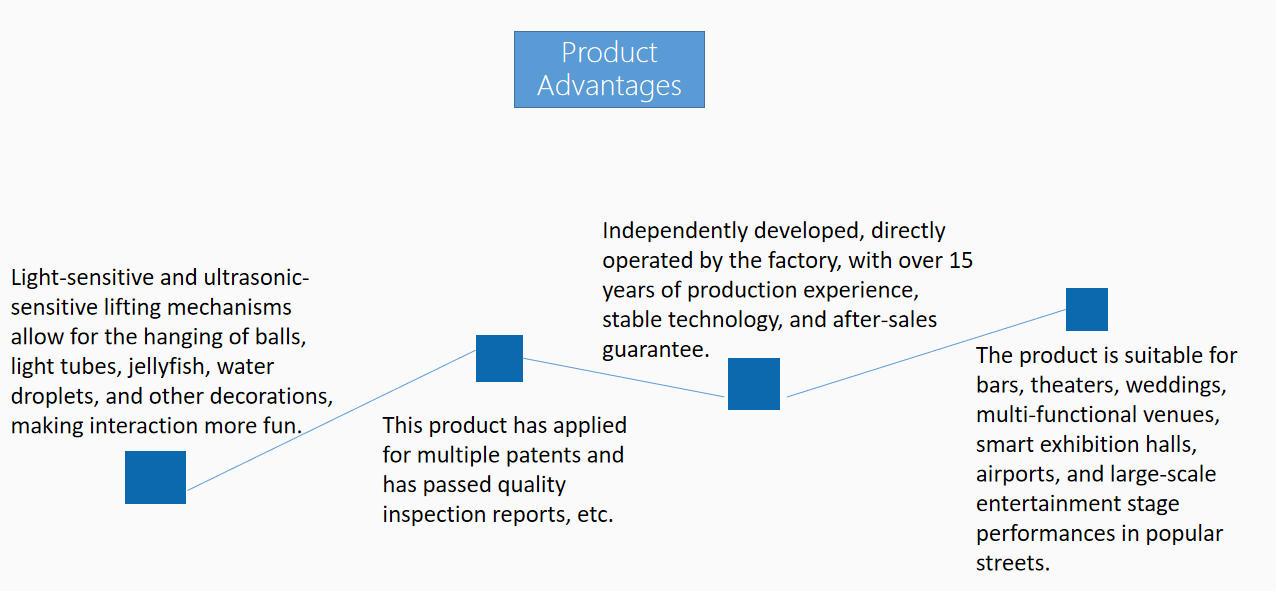 Product Advantages

Light-sensitive and ultrasonic-sensitive lifting mechanisms allow for the hanging of balls, light tubes, jellyfish, water droplets, and other decorations, making interaction more fun.

This product has applied for multiple patents and has passed quality inspection reports, etc.

Independently developed, directly operated by the factory, with over 15 years of production experience, stable technology, and after-sales guarantee.

The product is suitable for bars, theaters, weddings, multi-functional venues, smart exhibition halls, airports, and large-scale entertainment stage performances in popular streets.